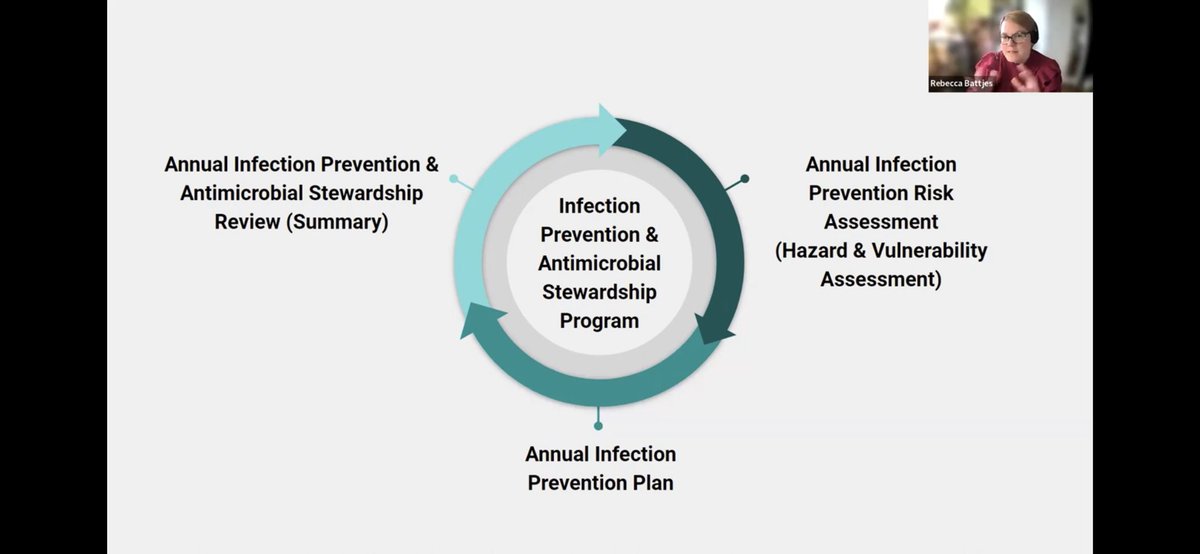 Rebecca Battjes

Annual Infection Prevention & Antimicrobial Stewardship Review (Summary)

Infection Prevention & Antimicrobial Stewardship Program

Annual Infection Prevention Risk Assessment (Hazard & Vulnerability Assessment)

Annual Infection Prevention Plan